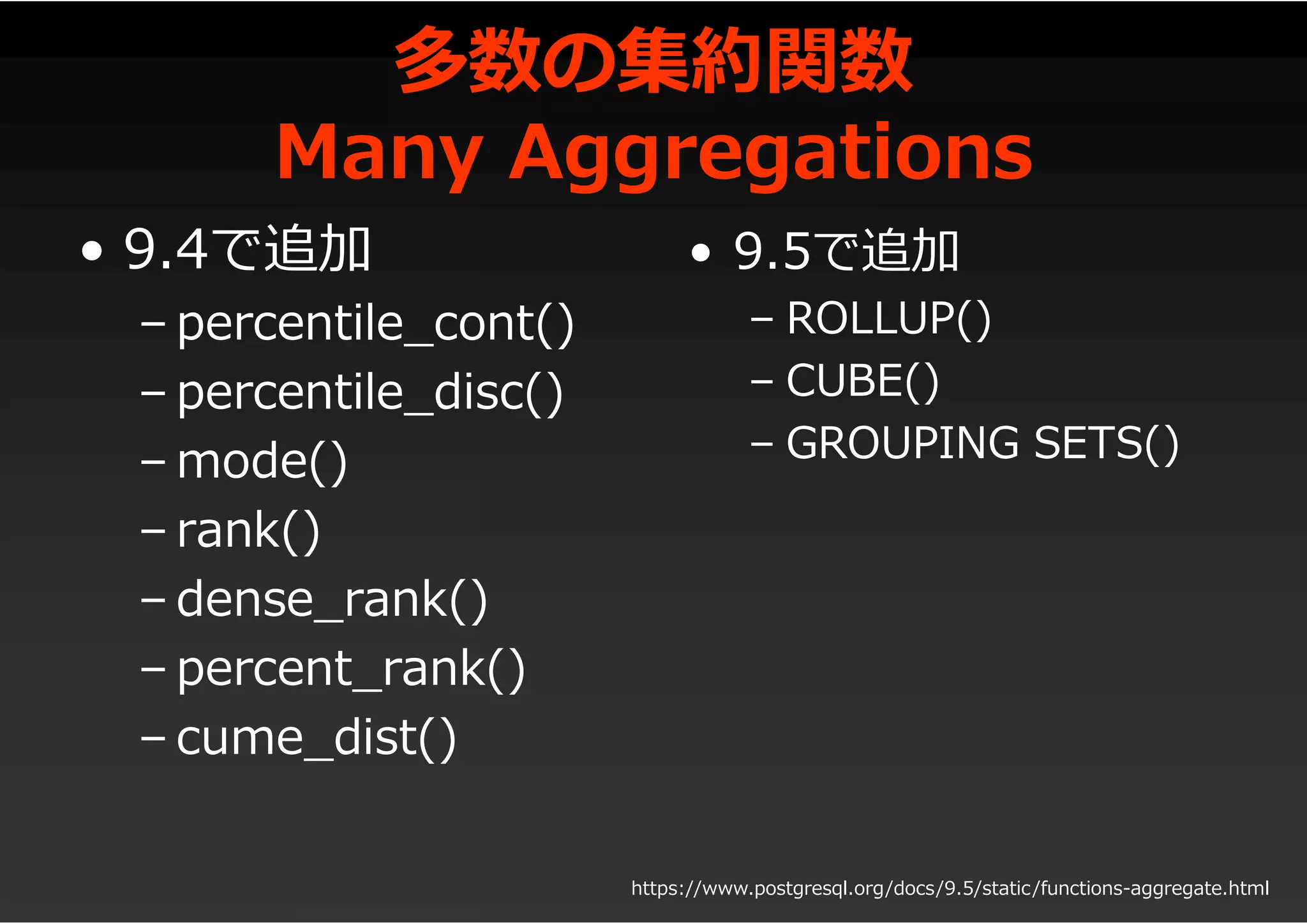 多数の集約関数
Many Aggregations

• 9.4で追加
– percentile_cont()
– percentile_disc()
– mode()
– rank()
– dense_rank()
– percent_rank()
– cume_dist()

• 9.5で追加
– ROLLUP()
– CUBE()
– GROUPING SETS()

https://www.postgresql.org/docs/9.5/static/functions-aggregate.html